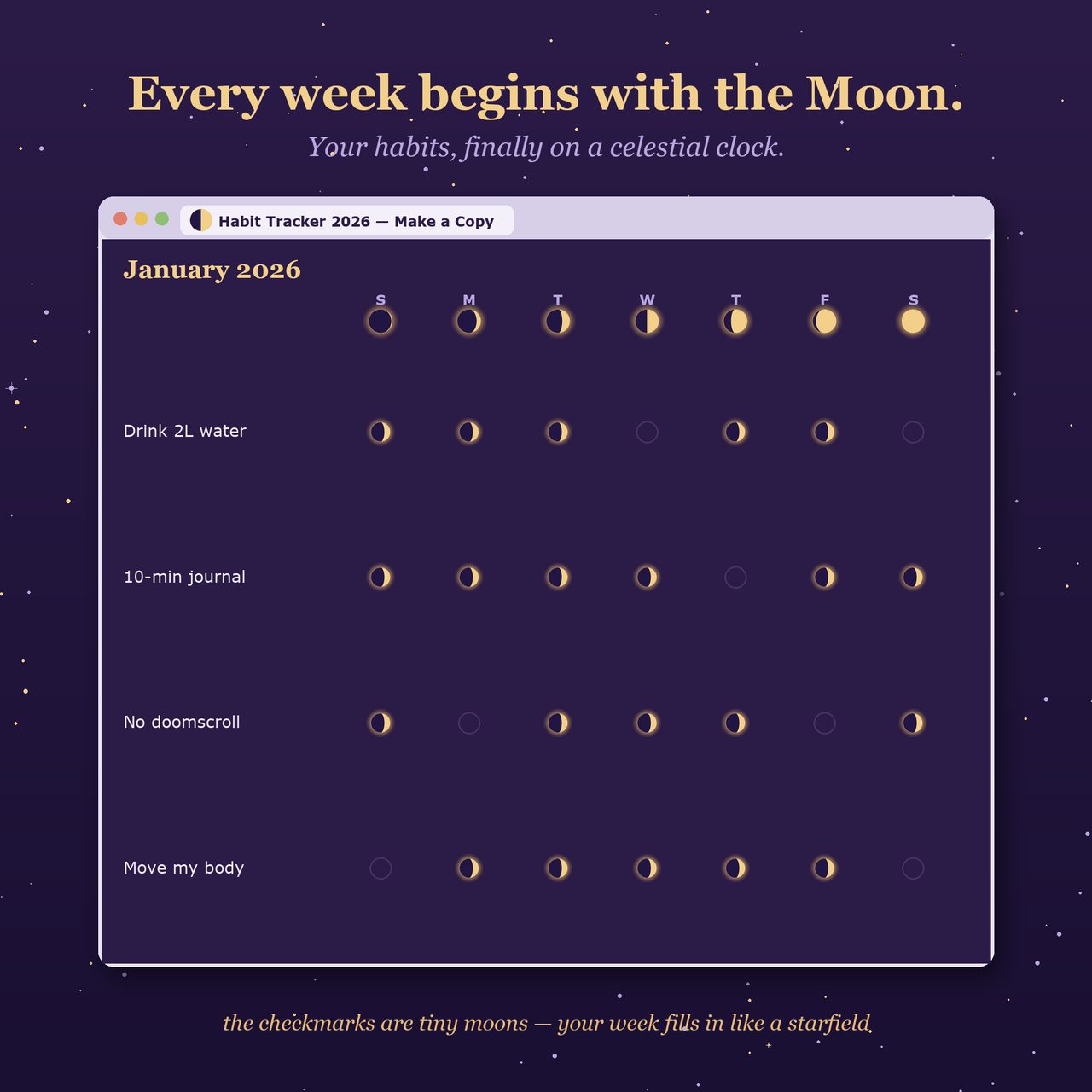 Every week begins with the Moon.

Your habits, finally on a celestial clock.

Habit Tracker 2026 — Make a Copy

January 2026

S M T W T F S

Drink 2L water

10-min journal

No doomscroll

Move my body

the checkmarks are tiny moons — your week fills in like a starfield